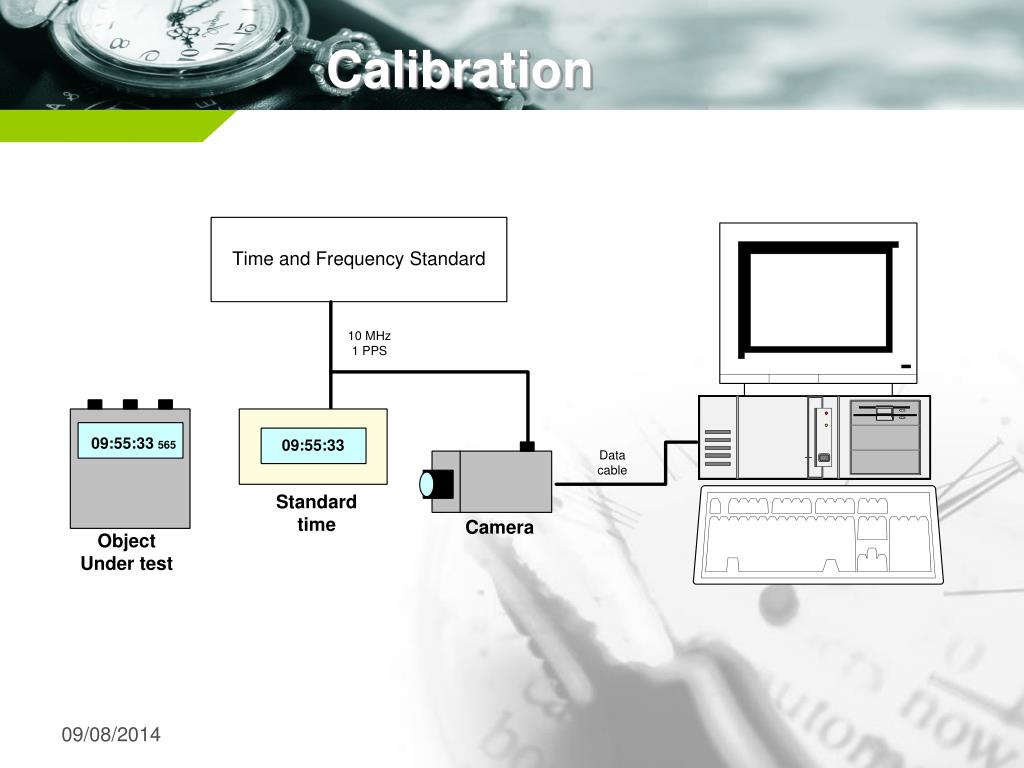 Calibration

Time and Frequency Standard

10 MHz
1 PPS

09:55:33 565

Object
Under test

09:55:33

Standard
time

Camera

Data
cable

09/08/2014